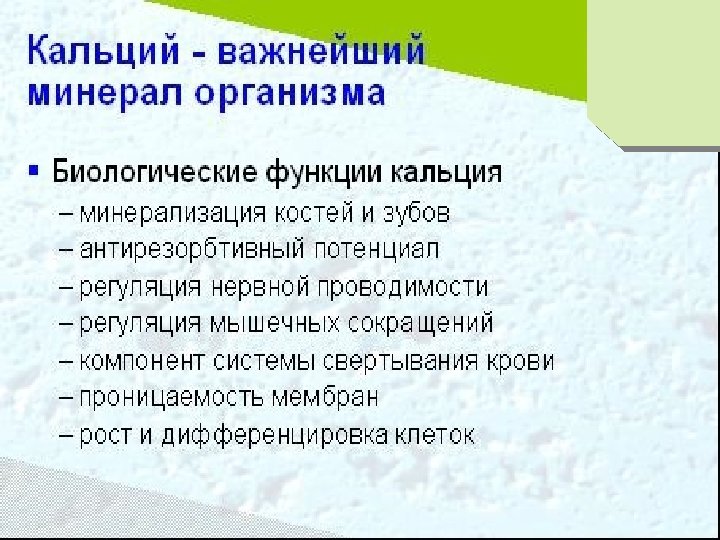 Кальций - важнейший минерал организма

▪ Биологические функции кальция
– минерализация костей и зубов
– антирезорбтивный потенциал
– регуляция нервной проводимости
– регуляция мышечных сокращений
– компонент системы свертывания крови
– проницаемость мембран
– рост и дифференцировка клеток